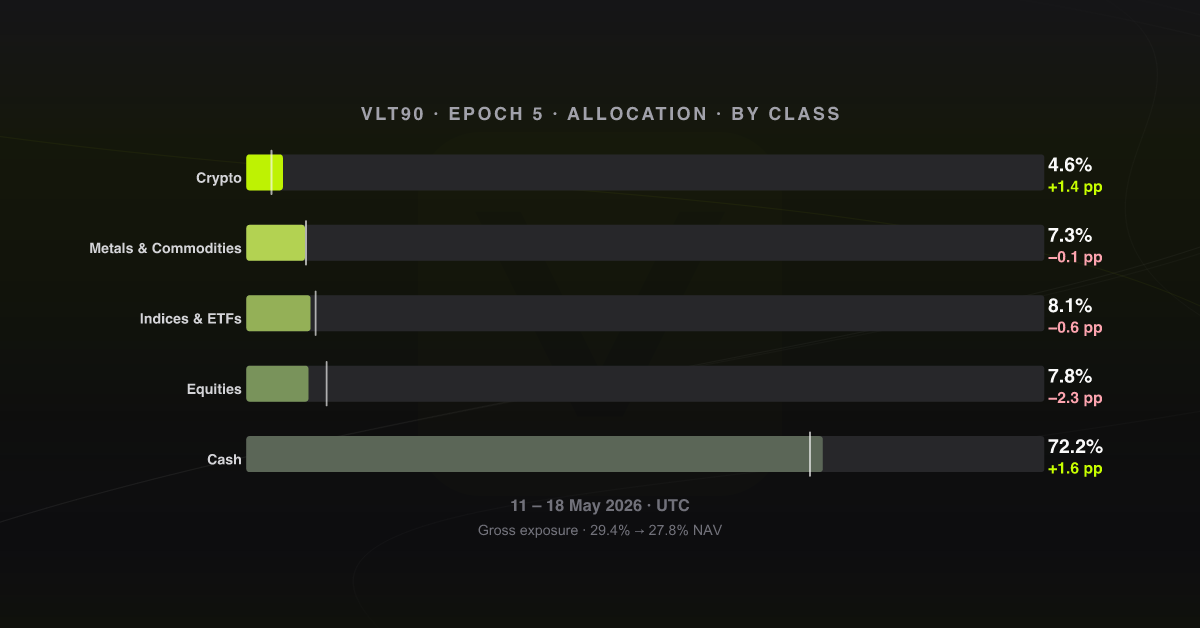 VLT90 · EPOCH 5 · ALLOCATION · BY CLASS

Crypto
4.6%
+1.4 pp

Metals & Commodities
7.3%
−0.1 pp

Indices & ETFs
8.1%
−0.6 pp

Equities
7.8%
−2.3 pp

Cash
72.2%
+1.6 pp

11 – 18 May 2026 · UTC

Gross exposure · 29.4% → 27.8% NAV